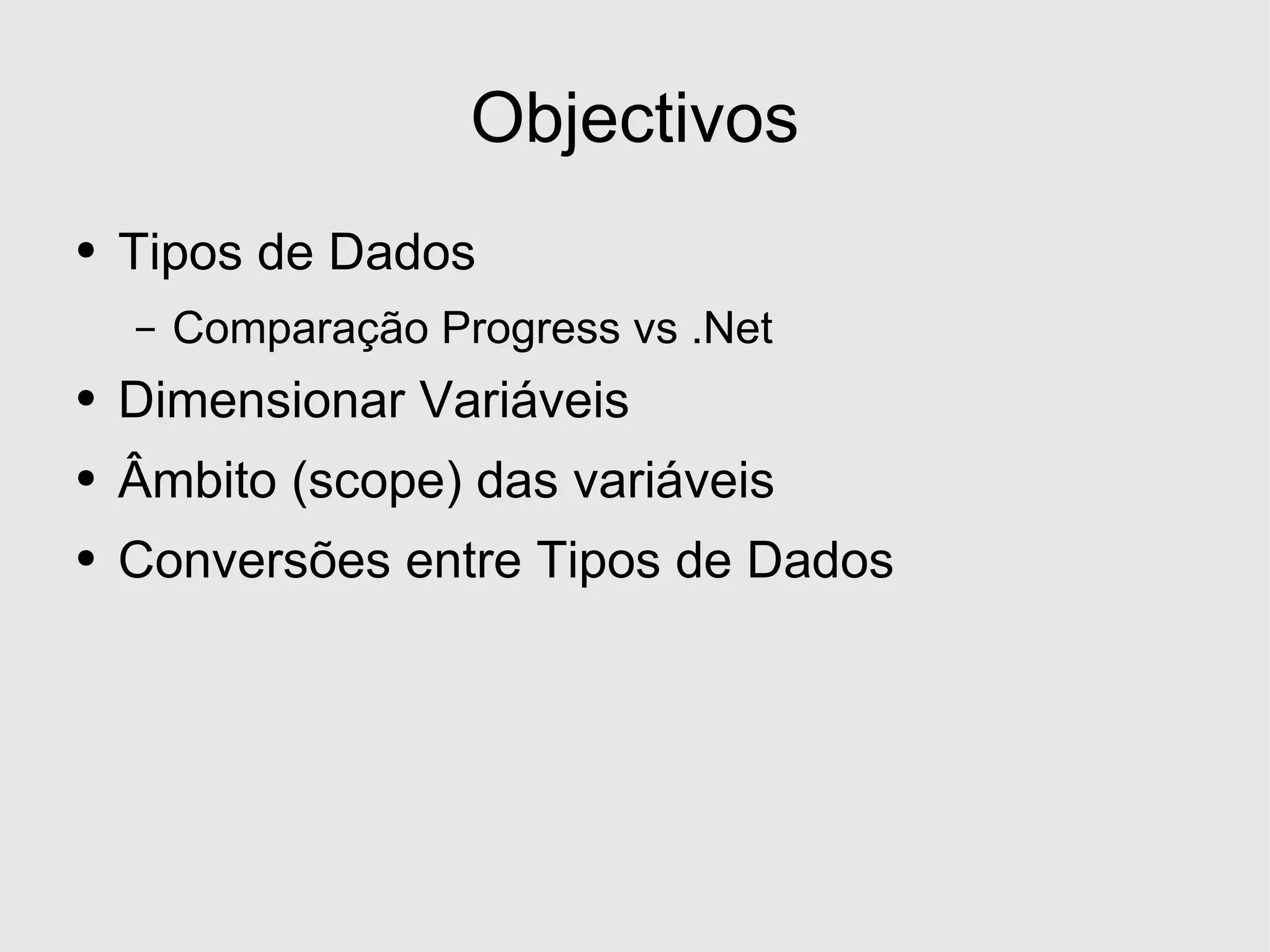 Objectivos

• Tipos de Dados
  – Comparação Progress vs .Net
• Dimensionar Variáveis
• Âmbito (scope) das variáveis
• Conversões entre Tipos de Dados